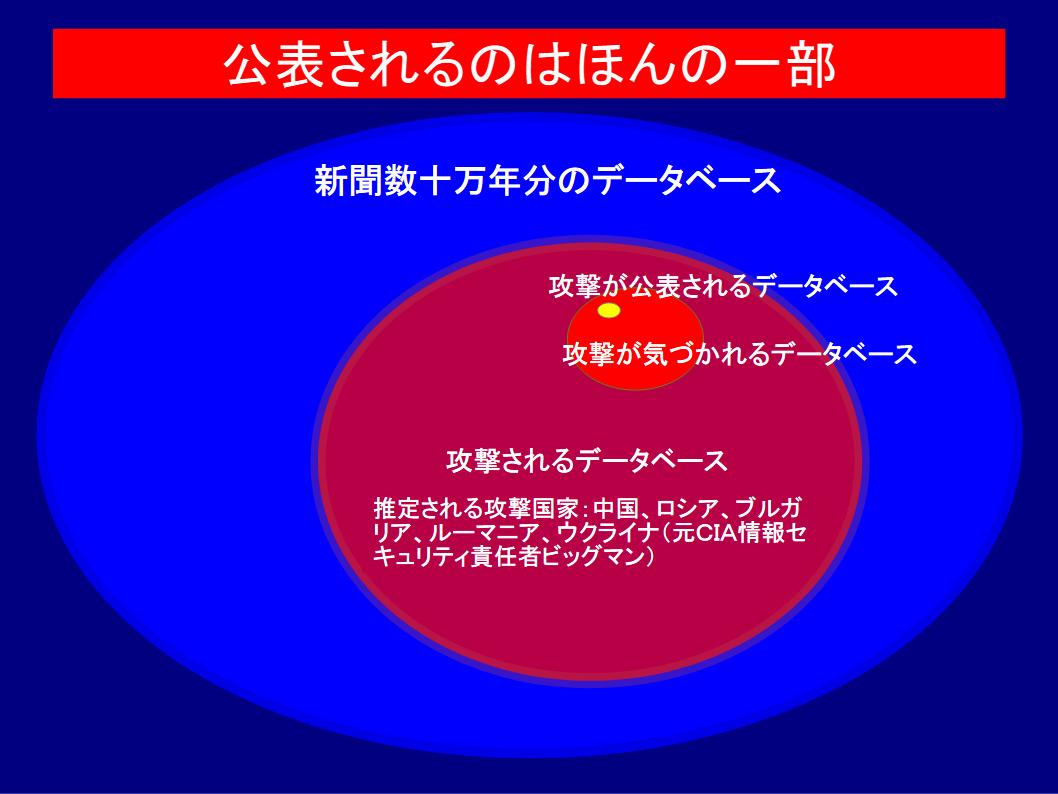 公表されるのはほんの一部

新聞数十万年分のデータベース

攻撃が公表されるデータベース

攻撃が気づかれるデータベース

攻撃されるデータベース

推定される攻撃国家：中国、ロシア、ブルガリア、ルーマニア、ウクライナ（元CIA情報セキュリティ責任者ビッグマン）